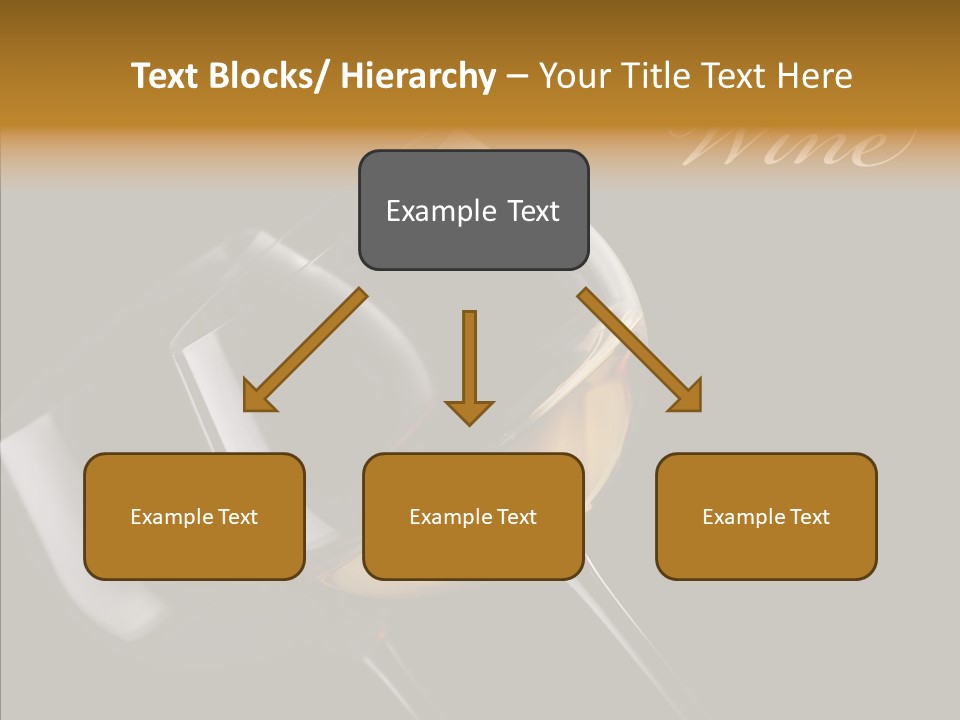 Text Blocks/ Hierarchy – Your Title Text Here

Wine

Example Text

Example Text

Example Text

Example Text